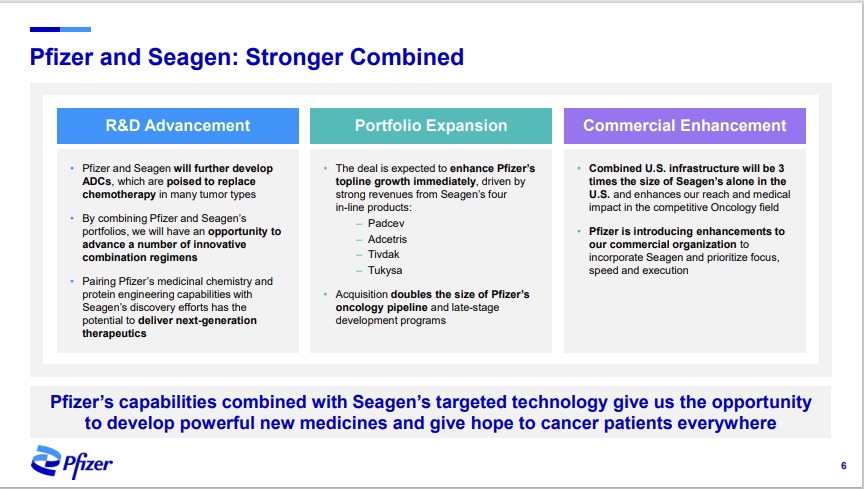 Pfizer and Seagen: Stronger Combined

R&D Advancement

• Pfizer and Seagen will further develop ADCs, which are poised to replace chemotherapy in many tumor types

• By combining Pfizer and Seagen's portfolios, we will have an opportunity to advance a number of innovative combination regimens

• Pairing Pfizer's medicinal chemistry and protein engineering capabilities with Seagen's discovery efforts has the potential to deliver next-generation therapeutics

Portfolio Expansion

• The deal is expected to enhance Pfizer's topline growth immediately, driven by strong revenues from Seagen's four in-line products:
– Padcev
– Adcetris
– Tivdak
– Tukysa

• Acquisition doubles the size of Pfizer's oncology pipeline and late-stage development programs

Commercial Enhancement

• Combined U.S. infrastructure will be 3 times the size of Seagen's alone in the U.S. and enhances our reach and medical impact in the competitive Oncology field

• Pfizer is introducing enhancements to our commercial organization to incorporate Seagen and prioritize focus, speed and execution

Pfizer's capabilities combined with Seagen's targeted technology give us the opportunity to develop powerful new medicines and give hope to cancer patients everywhere

Pfizer

6